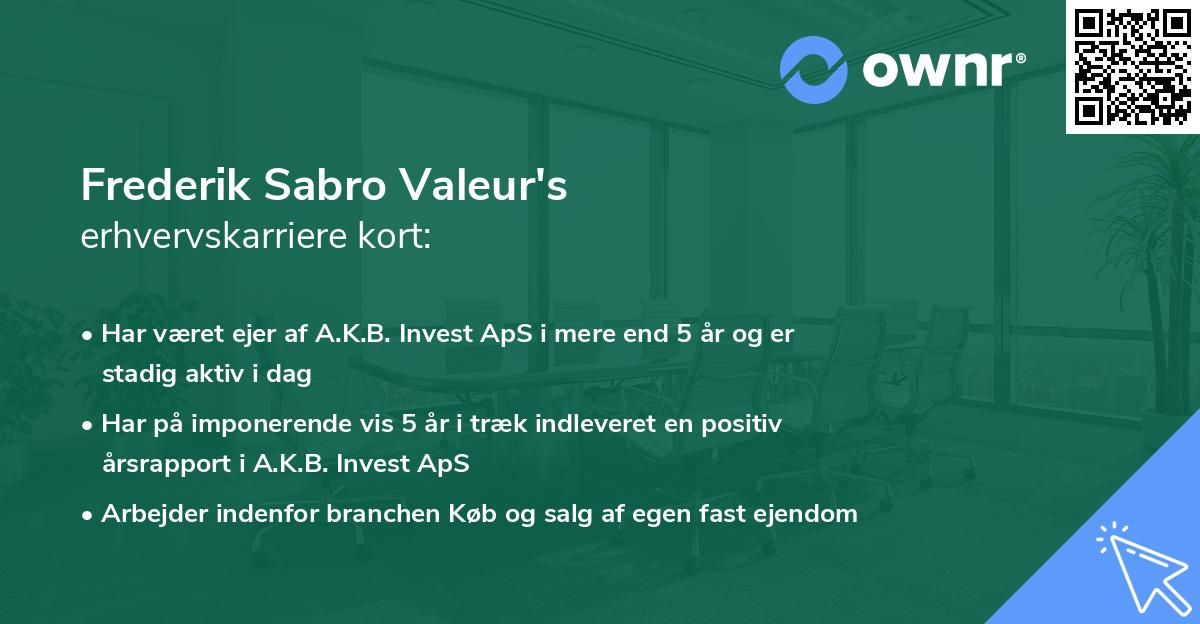 ownr®

Frederik Sabro Valeur's
erhvervskarriere kort:

• Har været ejer af A.K.B. Invest ApS i mere end 5 år og er stadig aktiv i dag

• Har på imponerende vis 5 år i træk indleveret en positiv årsrapport i A.K.B. Invest ApS

• Arbejder indenfor branchen Køb og salg af egen fast ejendom